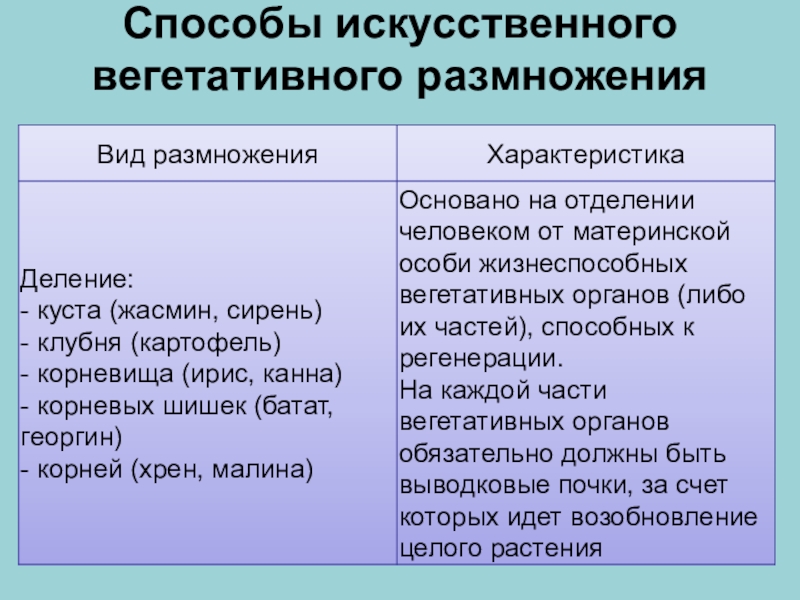 Способы искусственного вегетативного размножения

| Вид размножения | Характеристика |
|---|---|
| Деление:<br>- куста (жасмин, сирень)<br>- клубня (картофель)<br>- корневища (ирис, канна)<br>- корневых шишек (батат, георгин)<br>- корней (хрен, малина) | Основано на отделении человеком от материнской особи жизнеспособных вегетативных органов (либо их частей), способных к регенерации.<br>На каждой части вегетативных органов обязательно должны быть выводковые почки, за счет которых идет возобновление целого растения |